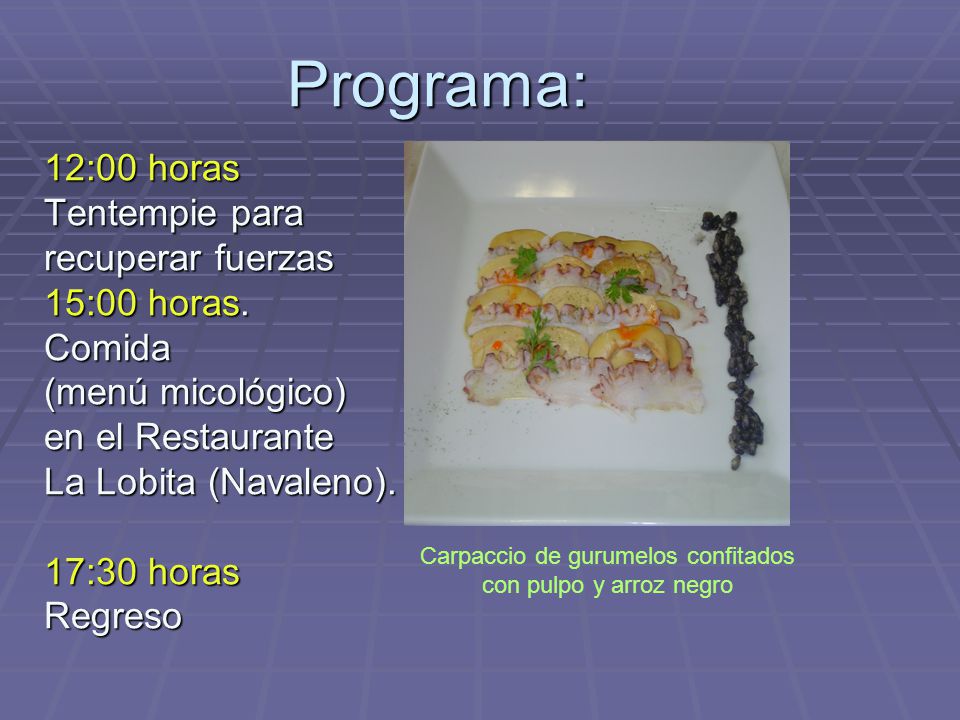 Programa:

12:00 horas
Tentempie para recuperar fuerzas
15:00 horas.
Comida (menú micológico) en el Restaurante La Lobita (Navaleno).

17:30 horas
Regreso

Carpaccio de gurumelos confitados con pulpo y arroz negro